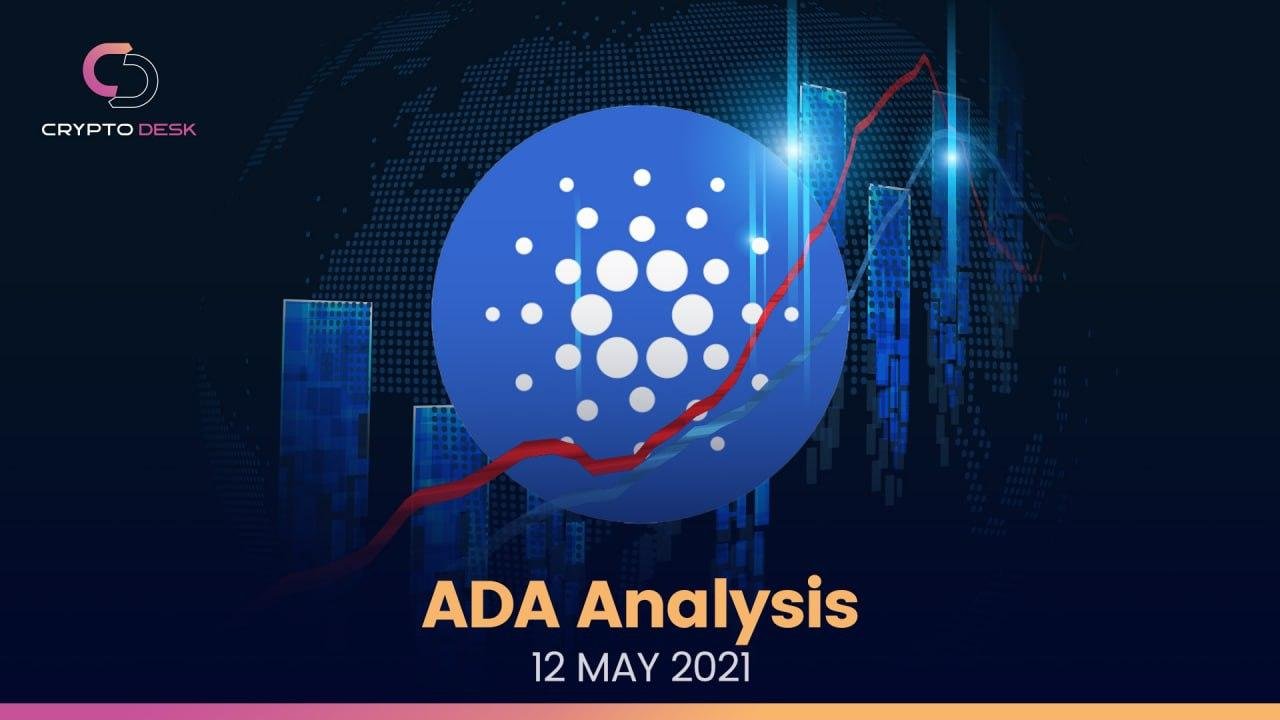 CRYPTO DESK

ADA Analysis

12 MAY 2021